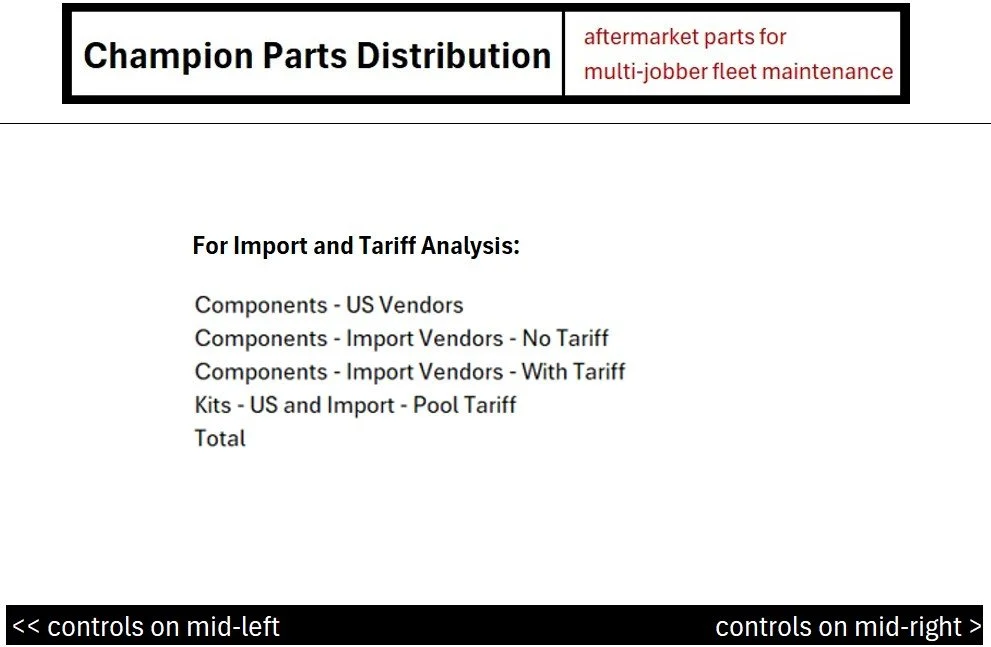 Champion Parts Distribution

aftermarket parts for multi-jobber fleet maintenance

For Import and Tariff Analysis:

Components - US Vendors
Components - Import Vendors - No Tariff
Components - Import Vendors - With Tariff
Kits - US and Import - Pool Tariff
Total

<< controls on mid-left

controls on mid-right >